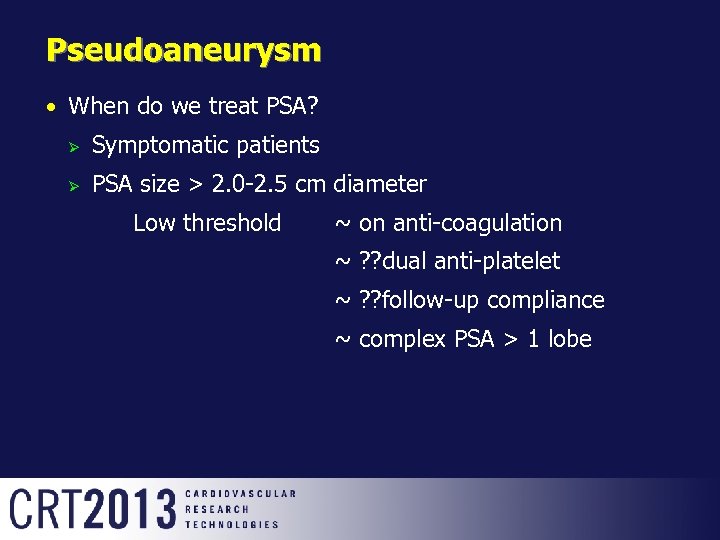 Pseudoaneurysm

• When do we treat PSA?
  ➢ Symptomatic patients
  ➢ PSA size > 2.0-2.5 cm diameter

Low threshold ~ on anti-coagulation
~ ??dual anti-platelet
~ ??follow-up compliance
~ complex PSA > 1 lobe

CRT2013 CARDIOVASCULAR RESEARCH TECHNOLOGIES